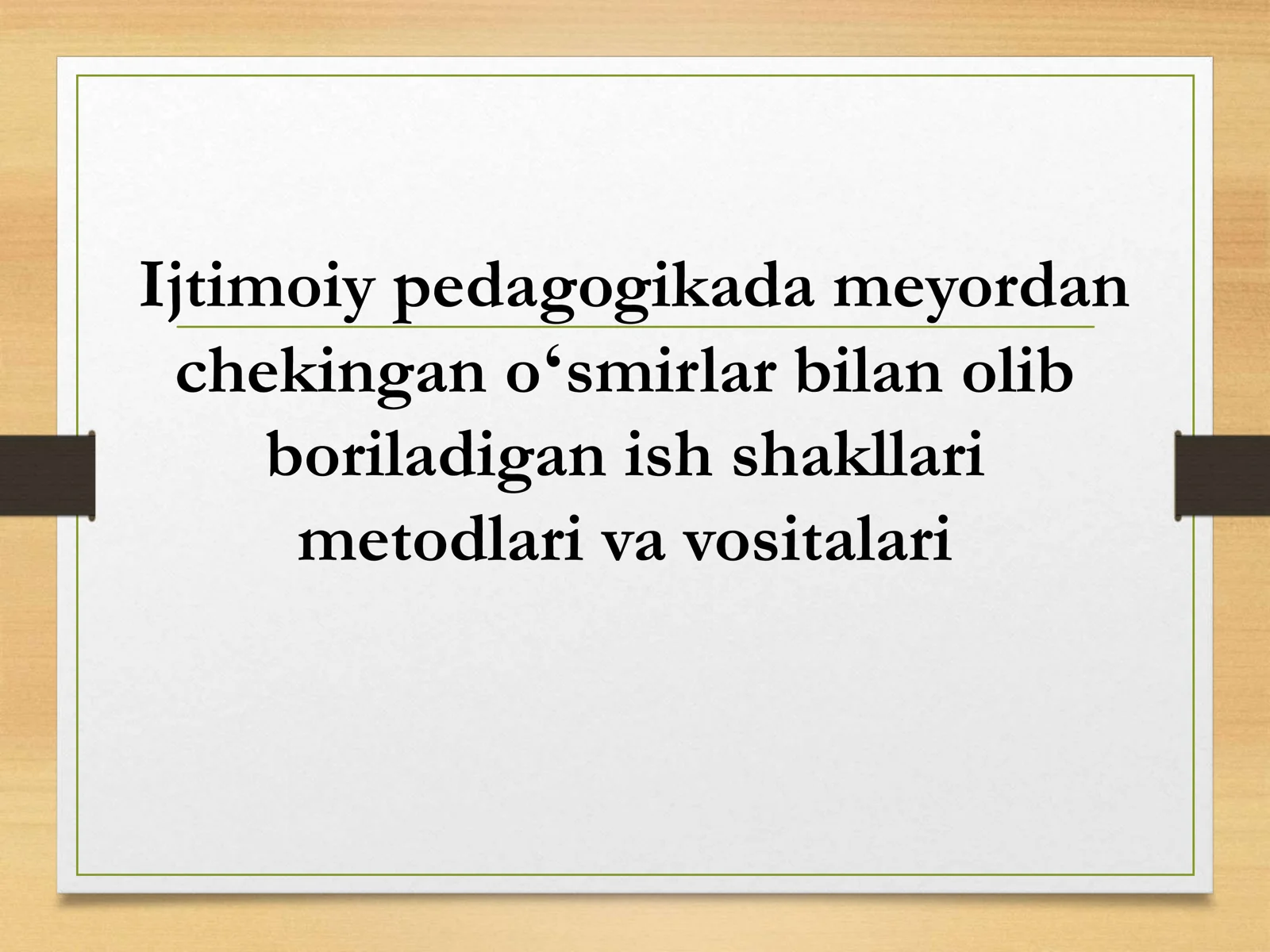 Ijtimoiy pedagogikada meyordan chekingan o‘smirlar bilan olib boriladigan ish shakllari metodlari va vositalari